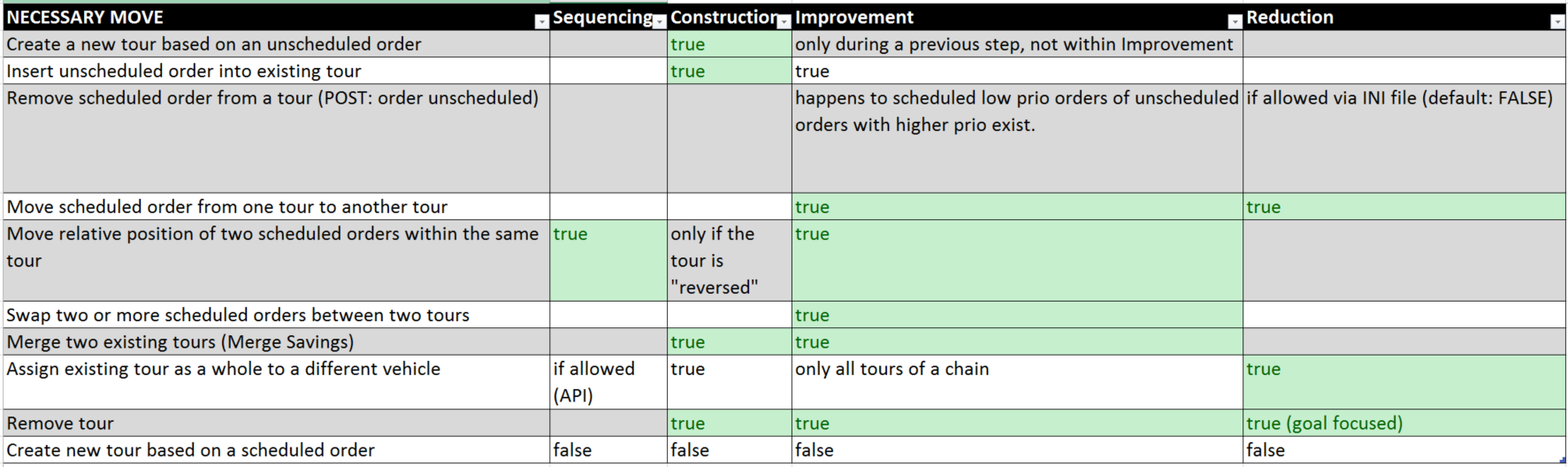 | NECESSARY MOVE | Sequencing | Construction | Improvement | Reduction |
|---|---|---|---|---|
| Create a new tour based on an unscheduled order | | true | only during a previous step, not within Improvement | |
| Insert unscheduled order into existing tour | | true | true | |
| Remove scheduled order from a tour (POST: order unscheduled) | | | happens to scheduled low prio orders of unscheduled orders with higher prio exist. | if allowed via INI file (default: FALSE) |
| Move scheduled order from one tour to another tour | | | true | true |
| Move relative position of two scheduled orders within the same tour | true | only if the tour is "reversed" | true | |
| Swap two or more scheduled orders between two tours | | | true | |
| Merge two existing tours (Merge Savings) | | true | true | |
| Assign existing tour as a whole to a different vehicle | if allowed (API) | true | only all tours of a chain | true |
| Remove tour | | true | true | true (goal focused) |
| Create new tour based on a scheduled order | false | false | false | false |